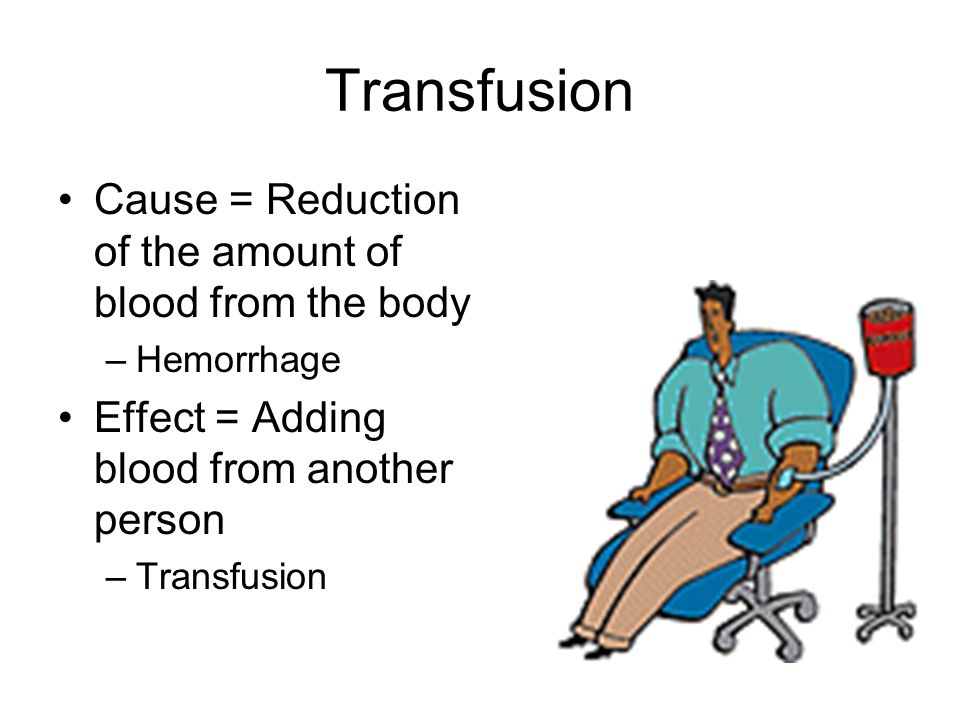 Transfusion

• Cause = Reduction of the amount of blood from the body
  – Hemorrhage
• Effect = Adding blood from another person
  – Transfusion